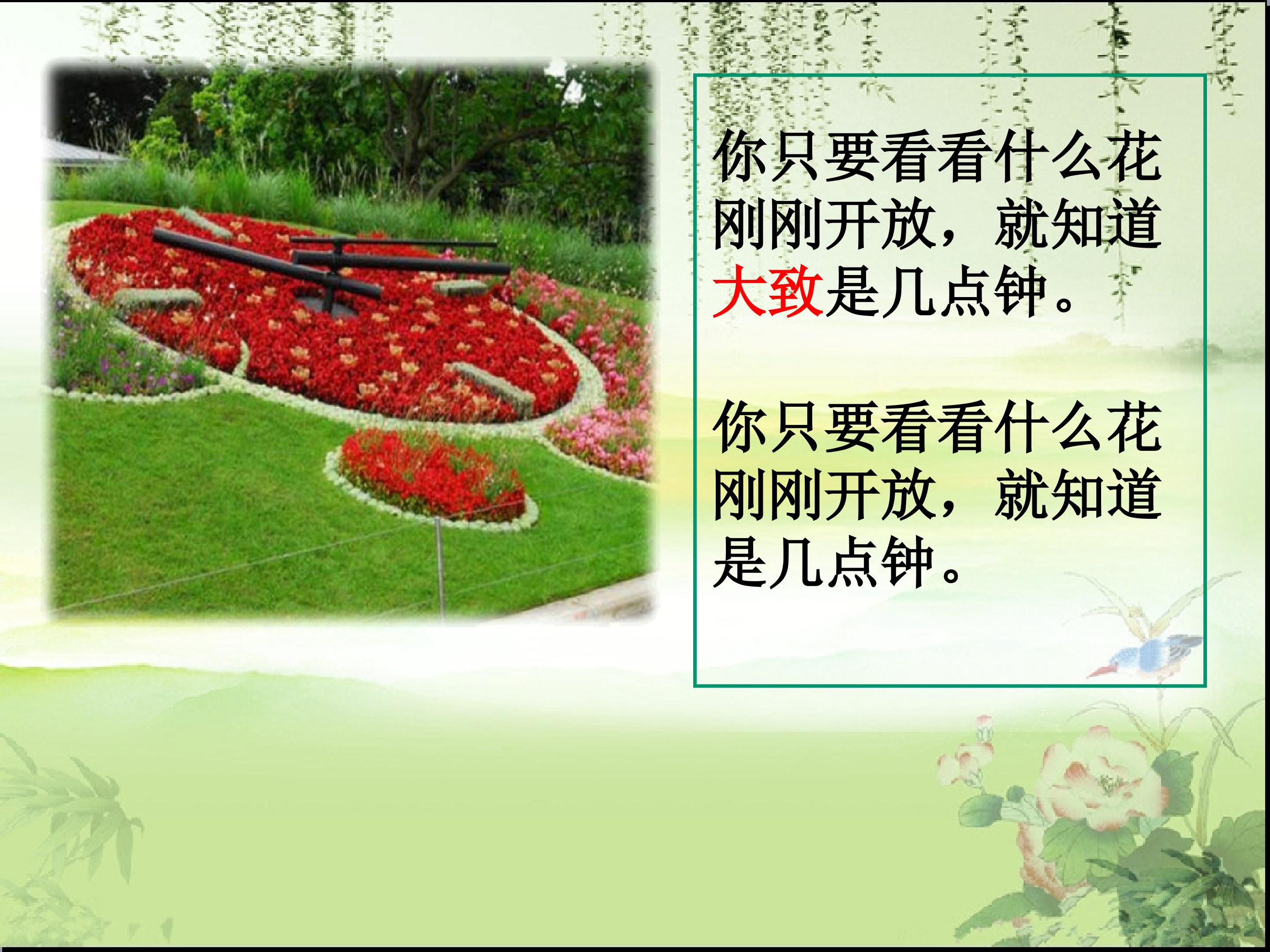 你只要看看什么花刚刚开放，就知道大致是几点钟。

你只要看看什么花刚刚开放，就知道是几点钟。